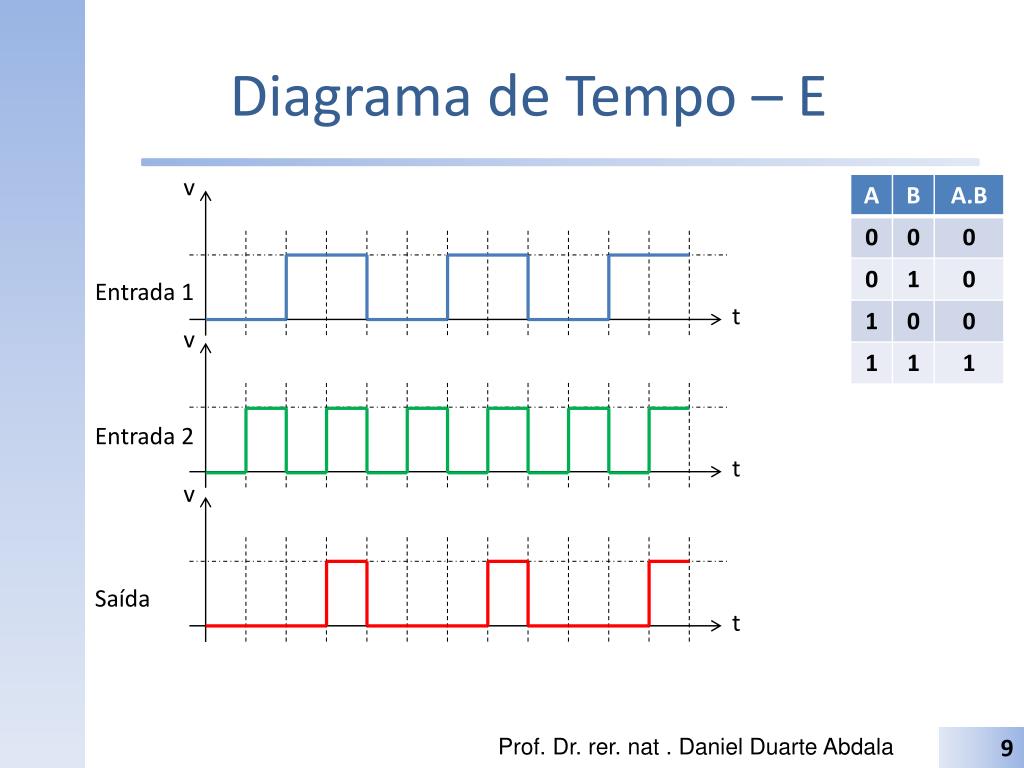 Diagrama de Tempo – E

v

Entrada 1

t

v

Entrada 2

t

v

Saída

t

| A | B | A.B |
|---|---|---|
| 0 | 0 | 0 |
| 0 | 1 | 0 |
| 1 | 0 | 0 |
| 1 | 1 | 1 |

Prof. Dr. rer. nat . Daniel Duarte Abdala

9